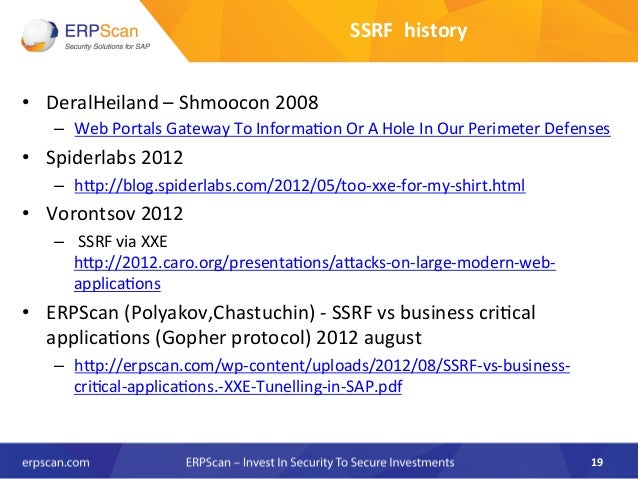 ERPScan
Security Solutions for SAP

SSRF history

• DeralHeiland – Shmoocon 2008
– Web Portals Gateway To Information Or A Hole In Our Perimeter Defenses
• Spiderlabs 2012
– http://blog.spiderlabs.com/2012/05/too-xxe-for-my-shirt.html
• Vorontsov 2012
– SSRF via XXE http://2012.caro.org/presentations/attacks-on-large-modern-web-applications
• ERPScan (Polyakov,Chastuchin) - SSRF vs business critical applications (Gopher protocol) 2012 august
– http://erpscan.com/wp-content/uploads/2012/08/SSRF-vs-business-critical-applications.-XXE-Tunelling-in-SAP.pdf

erpscan.com ERPScan – Invest In Security To Secure Investments 19